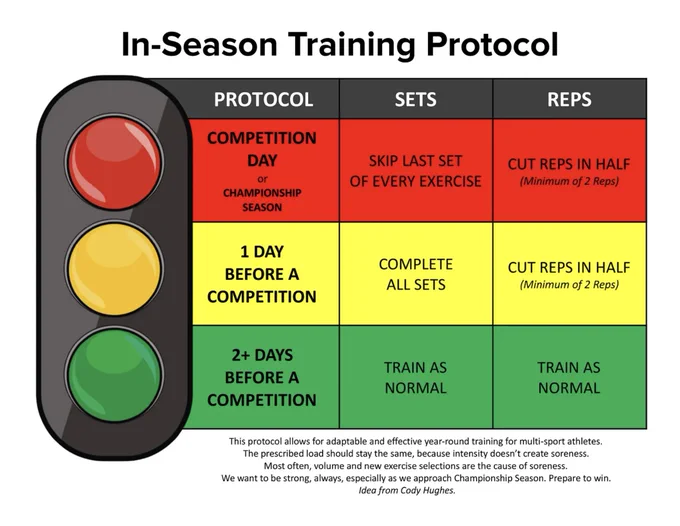 In-Season Training Protocol

| PROTOCOL | SETS | REPS |
|---|---|---|
| COMPETITION DAY or CHAMPIONSHIP SEASON | SKIP LAST SET OF EVERY EXERCISE | CUT REPS IN HALF (Minimum of 2 Reps) |
| 1 DAY BEFORE A COMPETITION | COMPLETE ALL SETS | CUT REPS IN HALF (Minimum of 2 Reps) |
| 2+ DAYS BEFORE A COMPETITION | TRAIN AS NORMAL | TRAIN AS NORMAL |

This protocol allows for adaptable and effective year-round training for multi-sport athletes. The prescribed load should stay the same, because intensity doesn't create soreness. Most often, volume and new exercise selections are the cause of soreness. We want to be strong, always, especially as we approach Championship Season. Prepare to win. Idea from Cody Hughes.